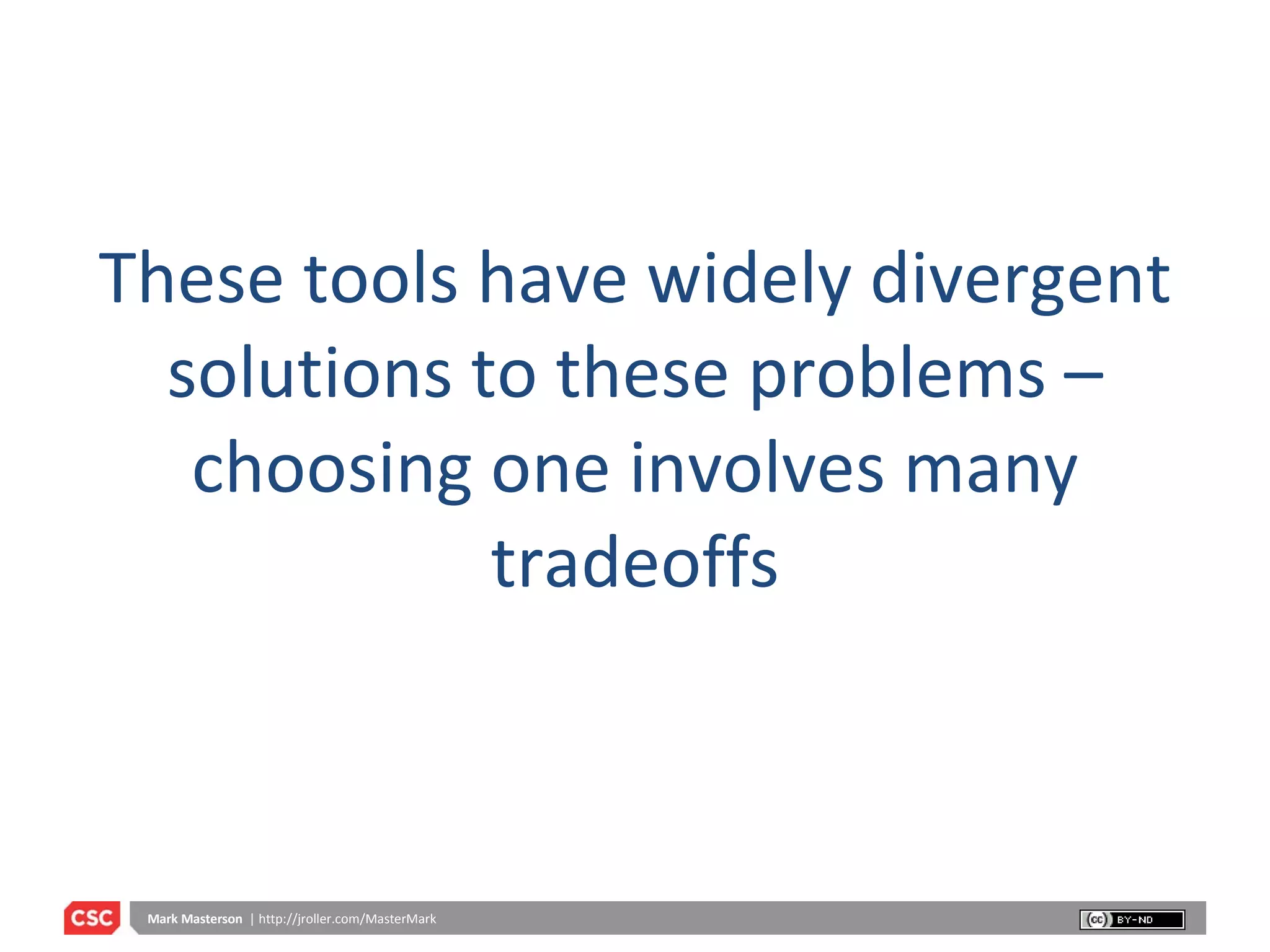 These tools have widely divergent solutions to these problems – choosing one involves many tradeoffs

CSC

Mark Masterson | http://jroller.com/MasterMark

cc BY-ND